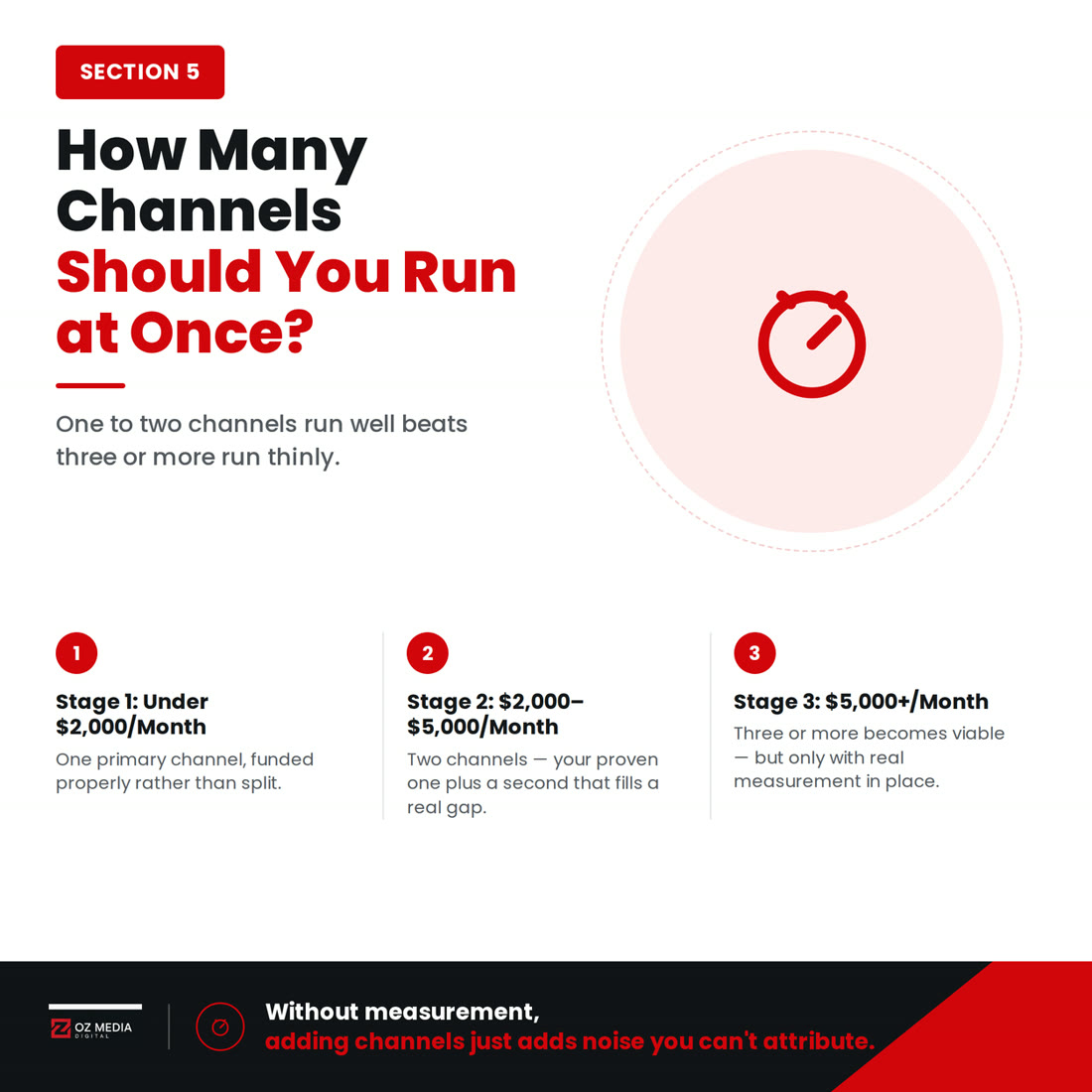 SECTION 5

How Many Channels Should You Run at Once?

One to two channels run well beats three or more run thinly.

1

Stage 1: Under \$2,000/Month

One primary channel, funded properly rather than split.

2

Stage 2: \$2,000–\$5,000/Month

Two channels — your proven one plus a second that fills a real gap.

3

Stage 3: \$5,000+/Month

Three or more becomes viable — but only with real measurement in place.

OZ MEDIA DIGITAL

Without measurement, adding channels just adds noise you can't attribute.